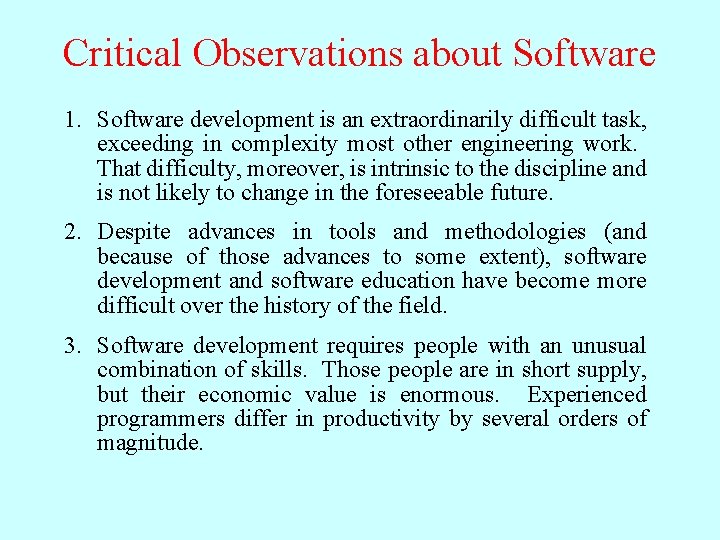 Critical Observations about Software

1. Software development is an extraordinarily difficult task, exceeding in complexity most other engineering work. That difficulty, moreover, is intrinsic to the discipline and is not likely to change in the foreseeable future.

2. Despite advances in tools and methodologies (and because of those advances to some extent), software development and software education have become more difficult over the history of the field.

3. Software development requires people with an unusual combination of skills. Those people are in short supply, but their economic value is enormous. Experienced programmers differ in productivity by several orders of magnitude.